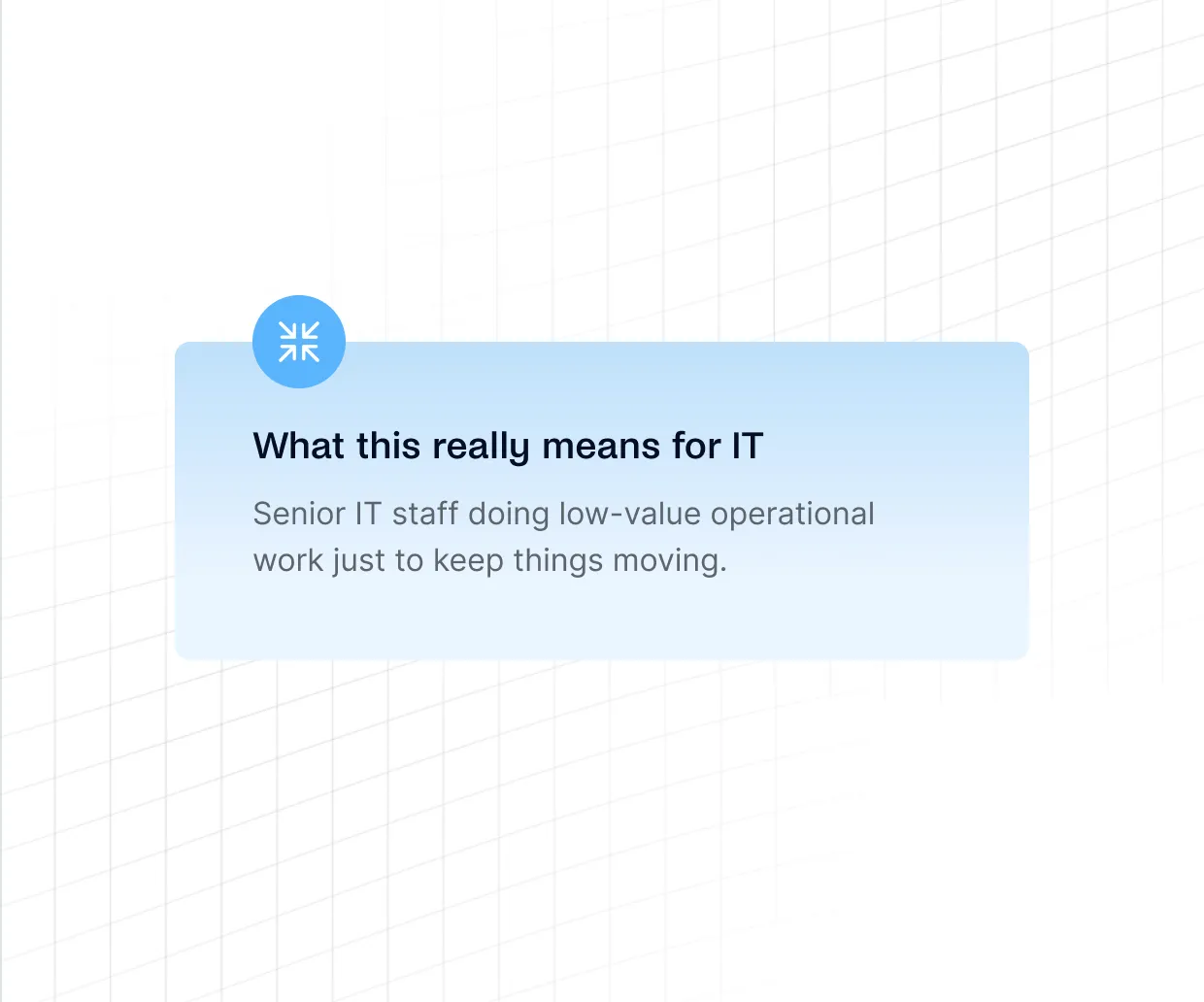 What this really means for IT

Senior IT staff doing low-value operational work just to keep things moving.